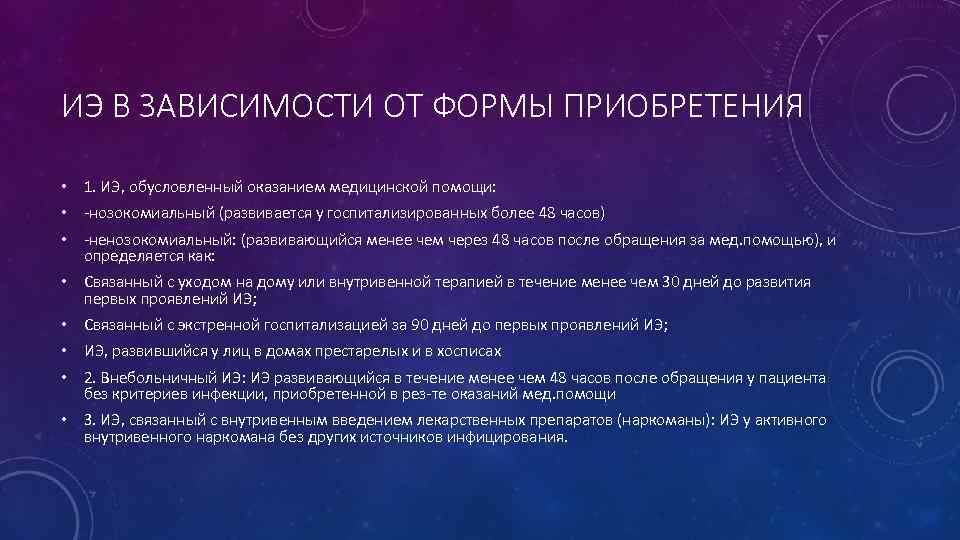 ИЭ В ЗАВИСИМОСТИ ОТ ФОРМЫ ПРИОБРЕТЕНИЯ

• 1. ИЭ, обусловленный оказанием медицинской помощи:
• -нозокомиальный (развивается у госпитализированных более 48 часов)
• -ненозокомиальный: (развивающийся менее чем через 48 часов после обращения за мед.помощью), и определяется как:
• Связанный с уходом на дому или внутривенной терапией в течение менее чем 30 дней до развития первых проявлений ИЭ;
• Связанный с экстренной госпитализацией за 90 дней до первых проявлений ИЭ;
• ИЭ, развившийся у лиц в домах престарелых и в хосписах
• 2. Внебольничный ИЭ: ИЭ развивающийся в течение менее чем 48 часов после обращения у пациента без критериев инфекции, приобретенной в рез-те оказаний мед.помощи
• 3. ИЭ, связанный с внутривенным введением лекарственных препаратов (наркоманы): ИЭ у активного внутривенного наркомана без других источников инфицирования.